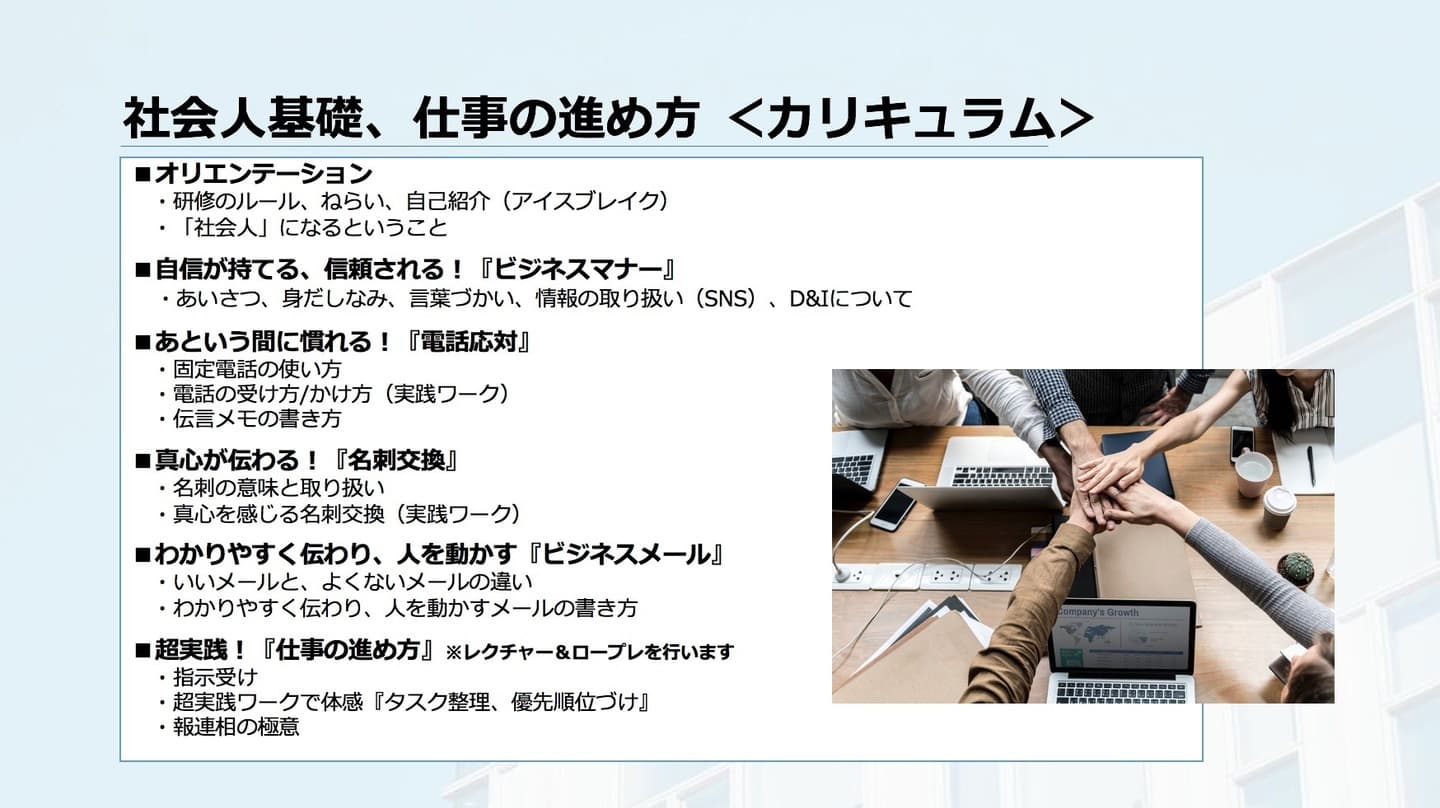 社会人基礎、仕事の進め方 ＜カリキュラム＞

■オリエンテーション
・研修のルール、ねらい、自己紹介（アイスブレイク）
・「社会人」になるということ

■自信が持てる、信頼される！『ビジネスマナー』
・あいさつ、身だしなみ、言葉づかい、情報の取り扱い（SNS）、D&Iについて

■あという間に慣れる！『電話応対』
・固定電話の使い方
・電話の受け方/かけ方（実践ワーク）
・伝言メモの書き方

■真心が伝わる！『名刺交換』
・名刺の意味と取り扱い
・真心を感じる名刺交換（実践ワーク）

■わかりやすく伝わり、人を動かす『ビジネスメール』
・いいメールと、よくないメールの違い
・わかりやすく伝わり、人を動かすメールの書き方

■超実践！『仕事の進め方』※レクチャー＆ロープレを行います
・指示受け
・超実践ワークで体感『タスク整理、優先順位づけ』
・報連相の極意

Company's Growth